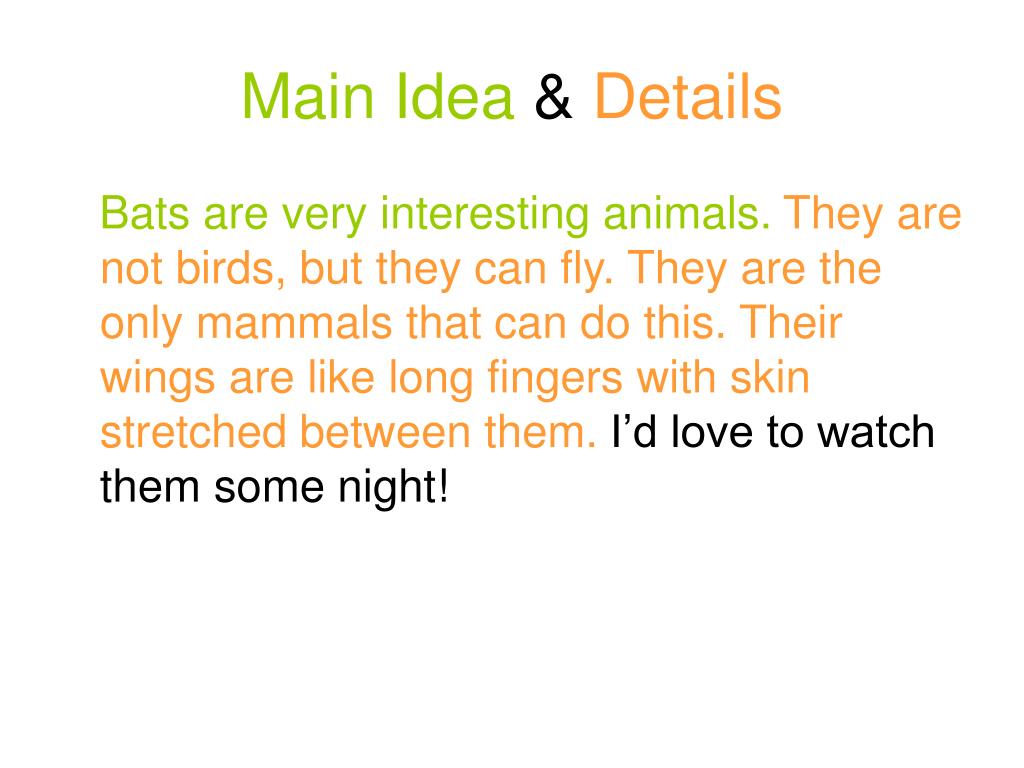 Main Idea & Details

Bats are very interesting animals. They are not birds, but they can fly. They are the only mammals that can do this. Their wings are like long fingers with skin stretched between them. I’d love to watch them some night!